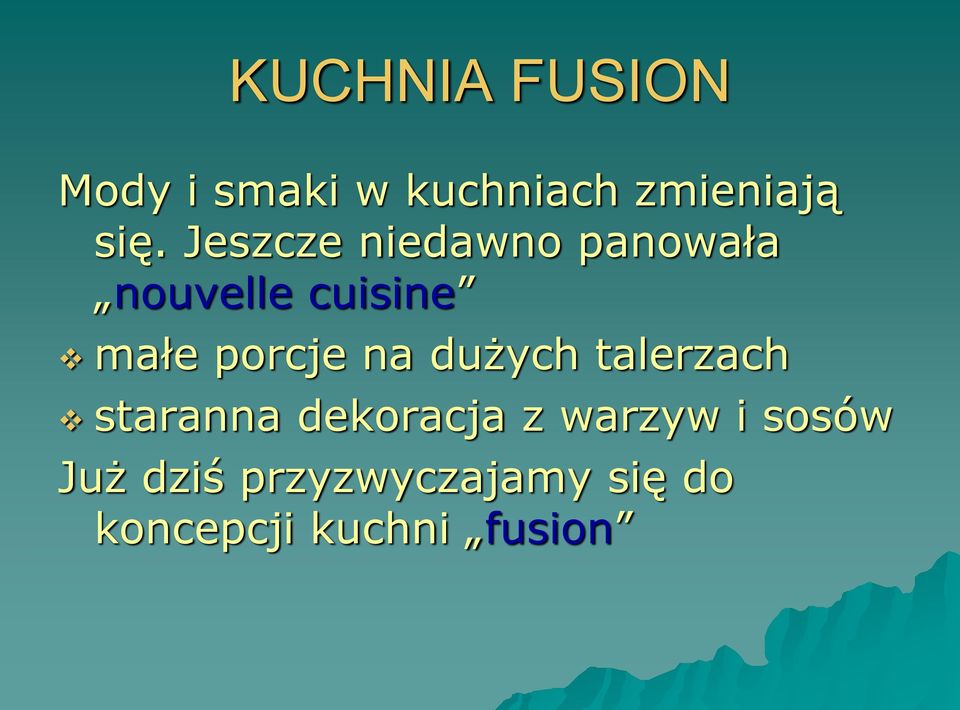 KUCHNIA FUSION

Mody i smaki w kuchniach zmieniają się. Jeszcze niedawno panowała „nouvelle cuisine”

❖ małe porcje na dużych talerzach

❖ staranna dekoracja z warzyw i sosów

Już dziś przyzwyczajamy się do koncepcji kuchni „fusion”